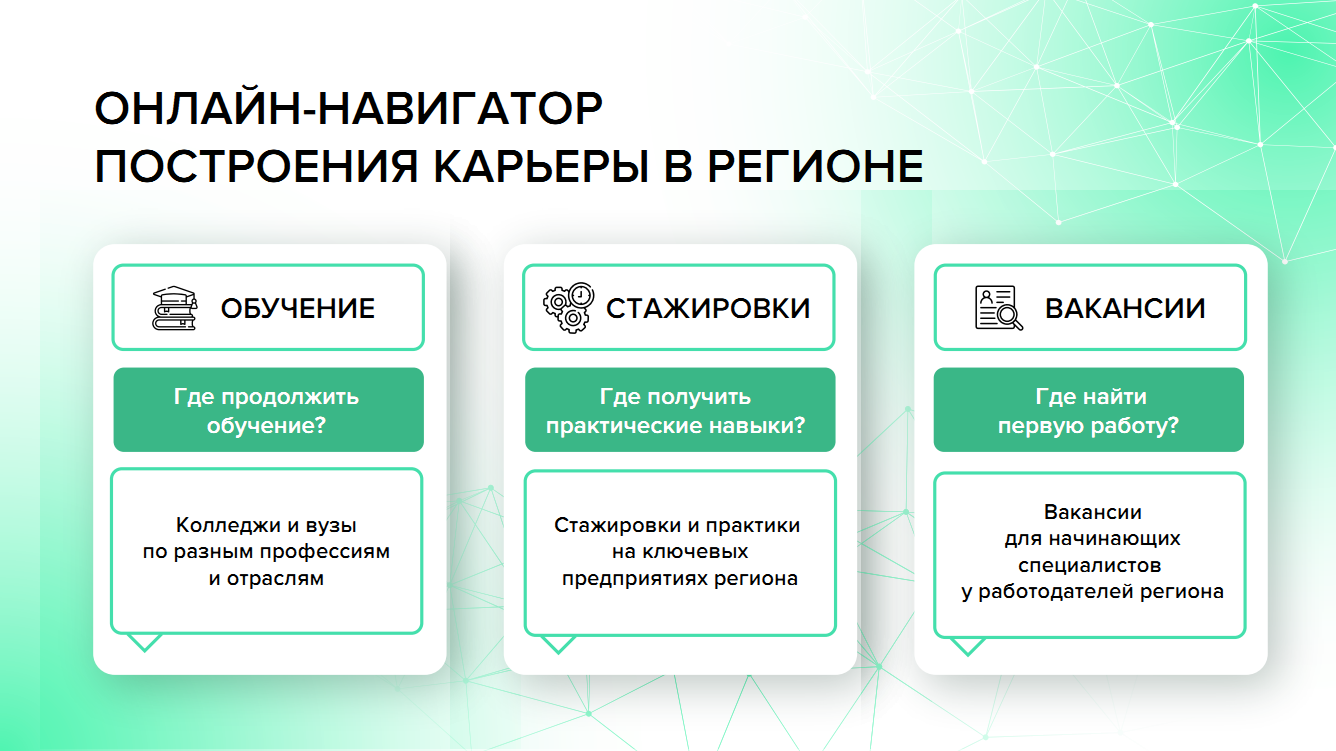 ОНЛАЙН-НАВИГАТОР
ПОСТРОЕНИЯ КАРЬЕРЫ В РЕГИОНЕ

ОБУЧЕНИЕ

Где продолжить обучение?

Колледжи и вузы по разным профессиям и отраслям

СТАЖИРОВКИ

Где получить практические навыки?

Стажировки и практики на ключевых предприятиях региона

ВАКАНСИИ

Где найти первую работу?

Вакансии для начинающих специалистов у работодателей региона